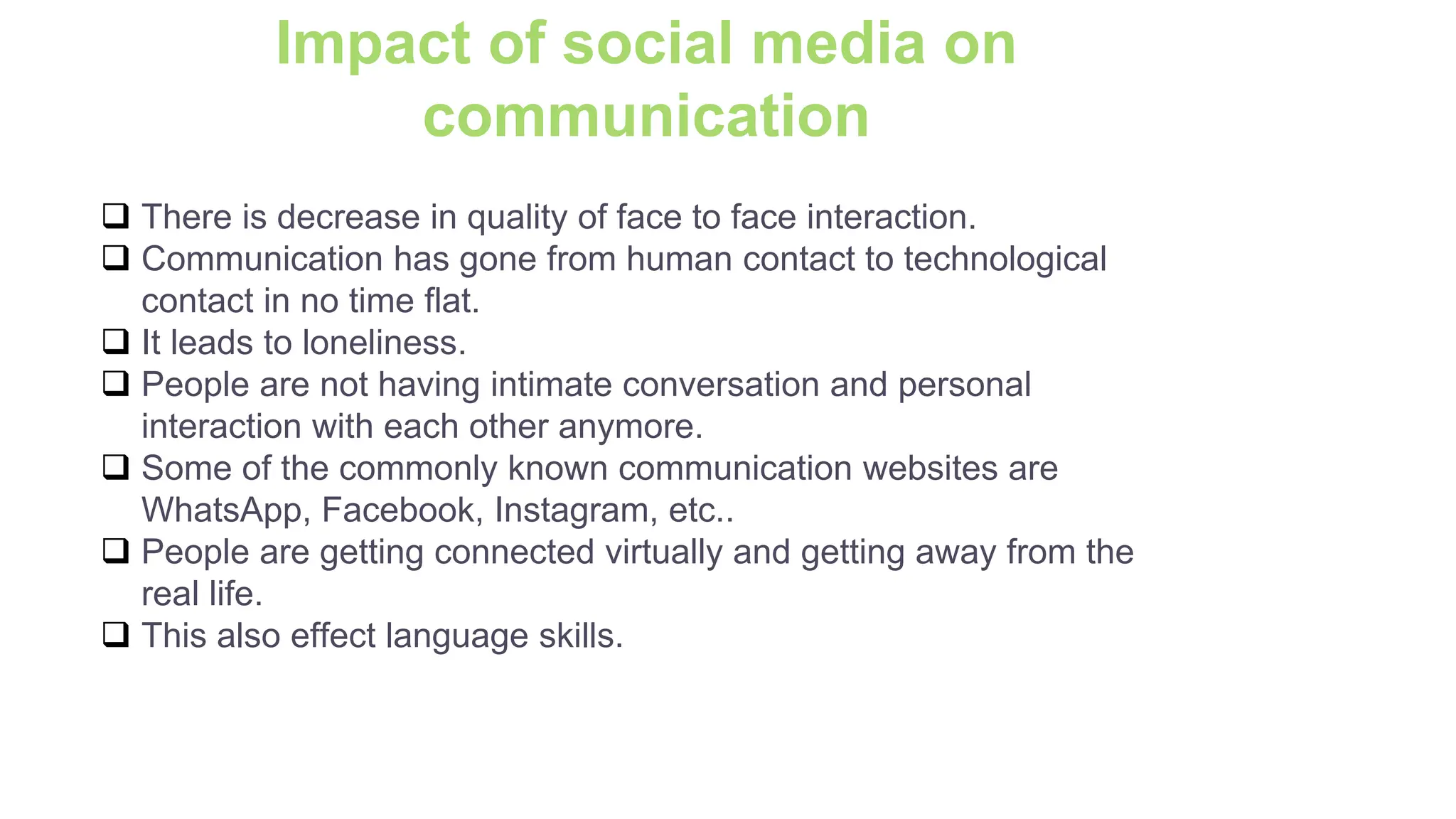 Impact of social media on communication

❑ There is decrease in quality of face to face interaction.
❑ Communication has gone from human contact to technological contact in no time flat.
❑ It leads to loneliness.
❑ People are not having intimate conversation and personal interaction with each other anymore.
❑ Some of the commonly known communication websites are WhatsApp, Facebook, Instagram, etc..
❑ People are getting connected virtually and getting away from the real life.
❑ This also effect language skills.